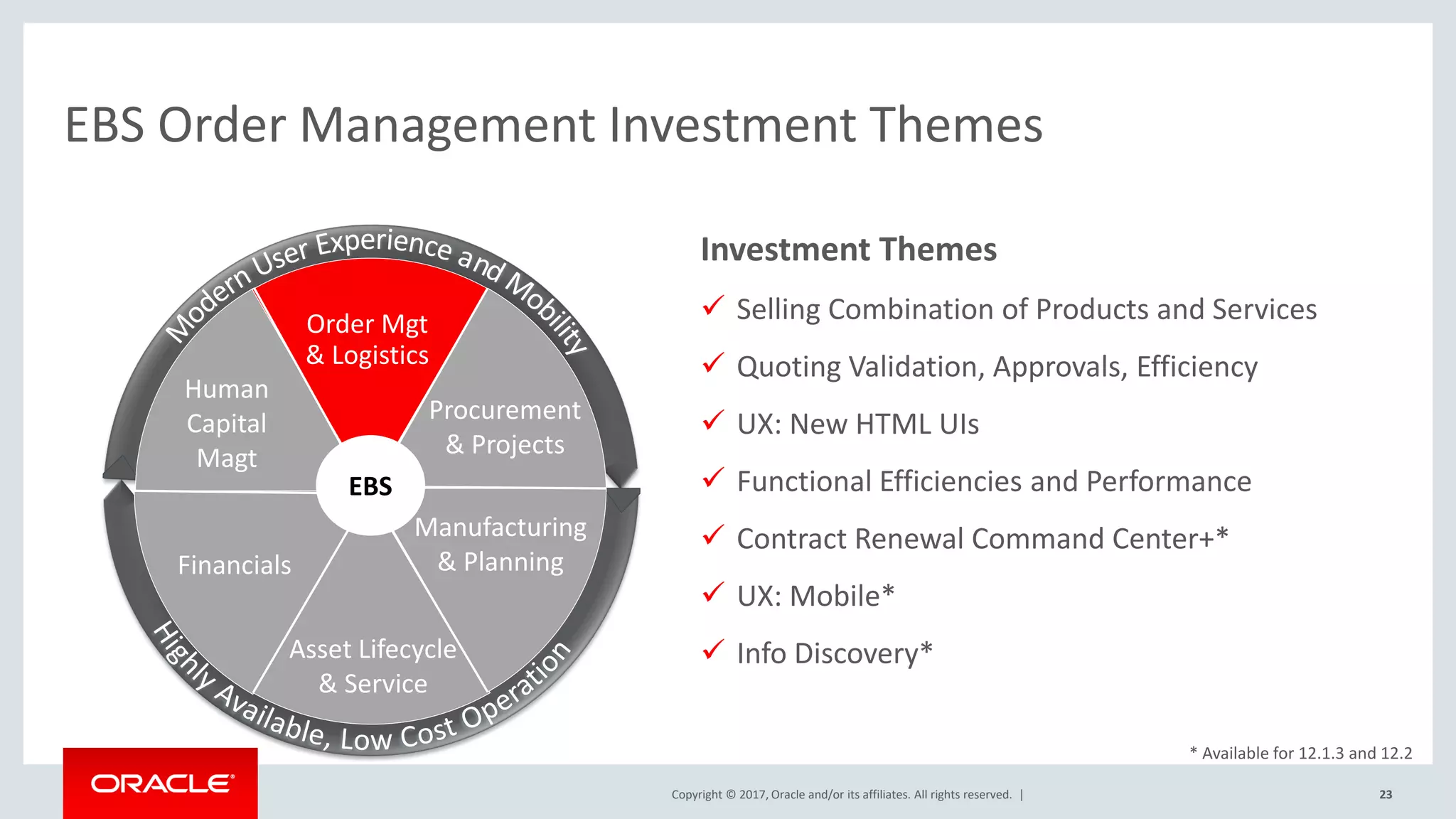 EBS Order Management Investment Themes

Modern User Experience and Mobility

Order Mgt & Logistics

Human Capital Magt

Procurement & Projects

EBS

Financials

Manufacturing & Planning

Asset Lifecycle & Service

Highly Available, Low Cost Operation

Investment Themes

✓ Selling Combination of Products and Services

✓ Quoting Validation, Approvals, Efficiency

✓ UX: New HTML UIs

✓ Functional Efficiencies and Performance

✓ Contract Renewal Command Center+*

✓ UX: Mobile*

✓ Info Discovery*

* Available for 12.1.3 and 12.2

ORACLE

Copyright © 2017, Oracle and/or its affiliates. All rights reserved. |

23